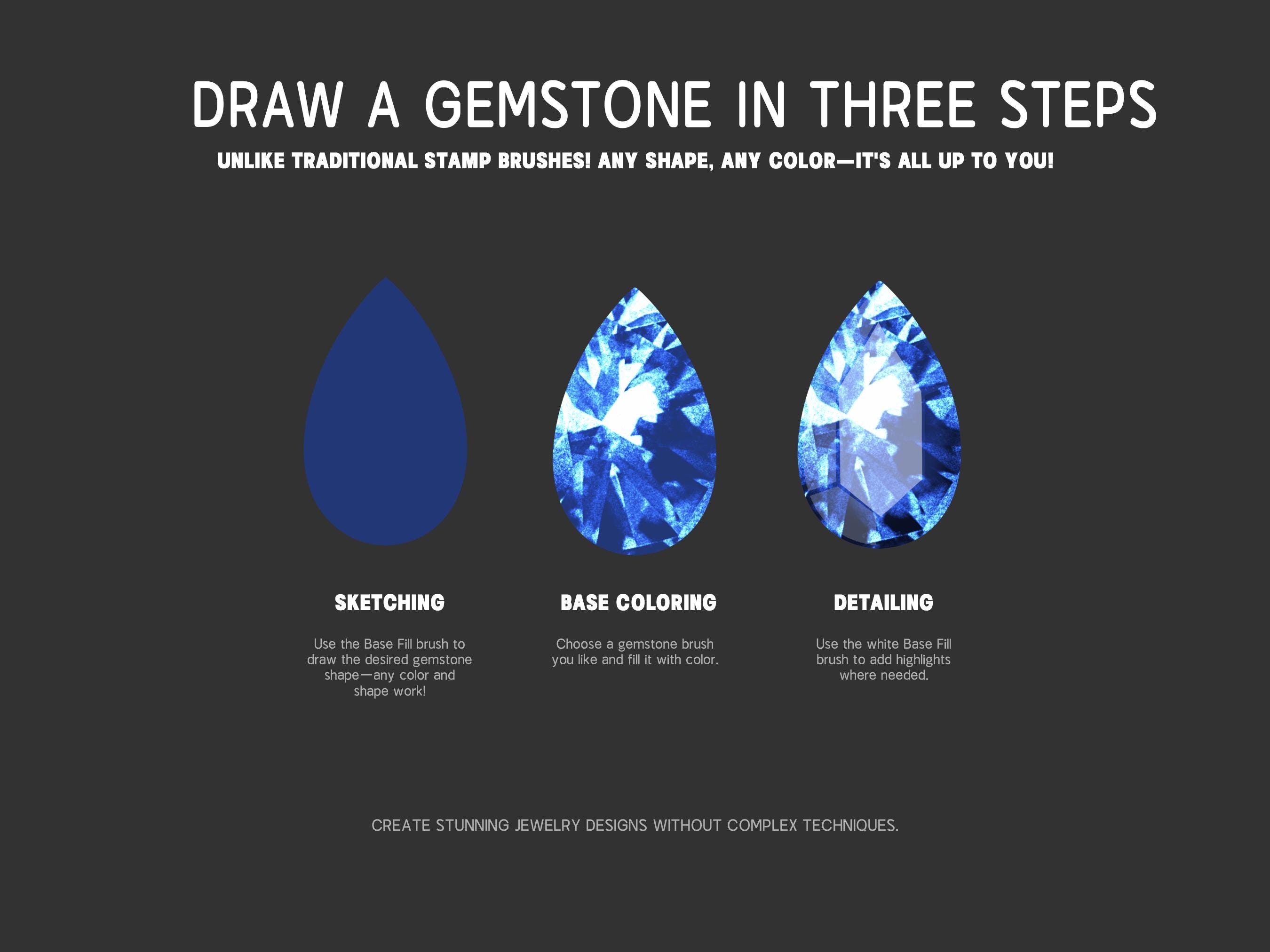 DRAW A GEMSTONE IN THREE STEPS

UNLIKE TRADITIONAL STAMP BRUSHES! ANY SHAPE, ANY COLOR—IT'S ALL UP TO YOU!

SKETCHING

Use the Base Fill brush to draw the desired gemstone shape—any color and shape work!

BASE COLORING

Choose a gemstone brush you like and fill it with color.

DETAILING

Use the white Base Fill brush to add highlights where needed.

CREATE STUNNING JEWELRY DESIGNS WITHOUT COMPLEX TECHNIQUES.